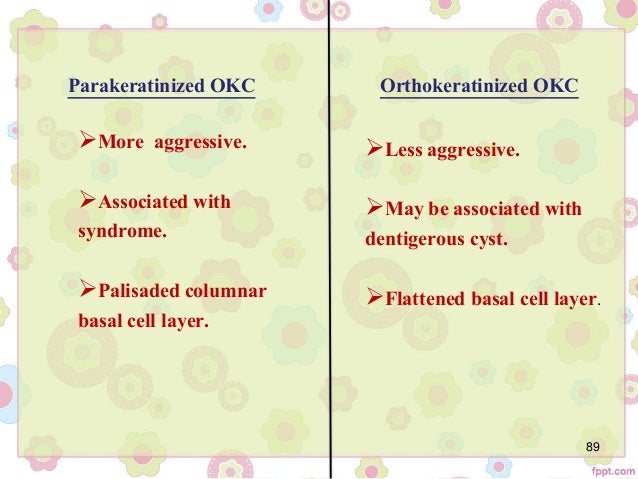 Parakeratinized OKC

➢More aggressive.

➢Associated with syndrome.

➢Palisaded columnar basal cell layer.

Orthokeratinized OKC

➢Less aggressive.

➢May be associated with dentigerous cyst.

➢Flattened basal cell layer.

89

fppt.com